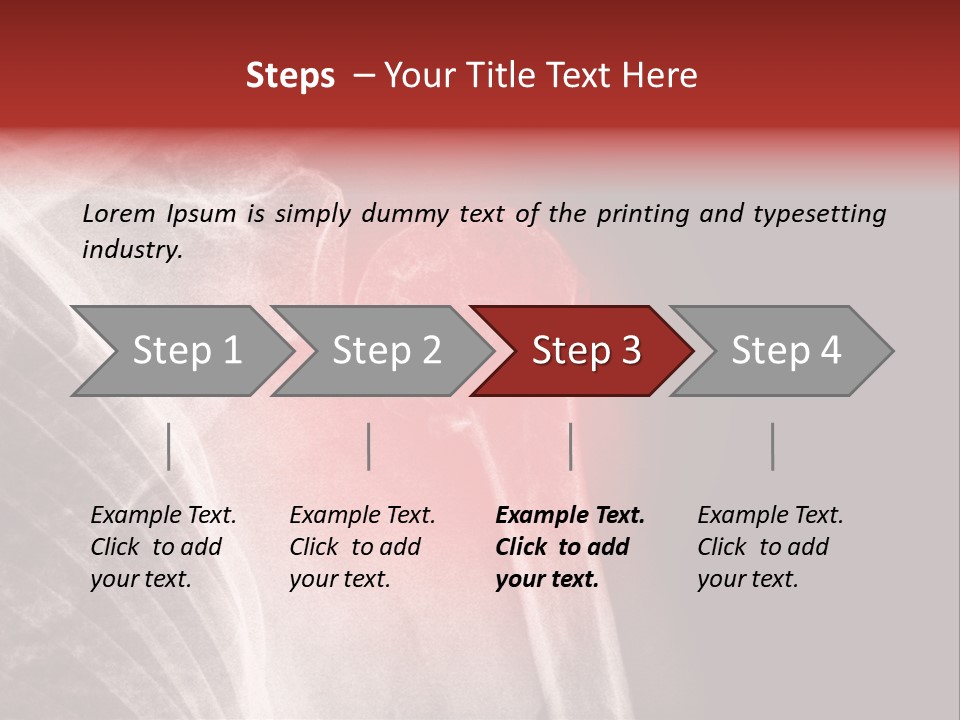 Steps – Your Title Text Here

Lorem Ipsum is simply dummy text of the printing and typesetting industry.

Step 1

Step 2

Step 3

Step 4

Example Text. Click to add your text.

Example Text. Click to add your text.

Example Text. Click to add your text.

Example Text. Click to add your text.